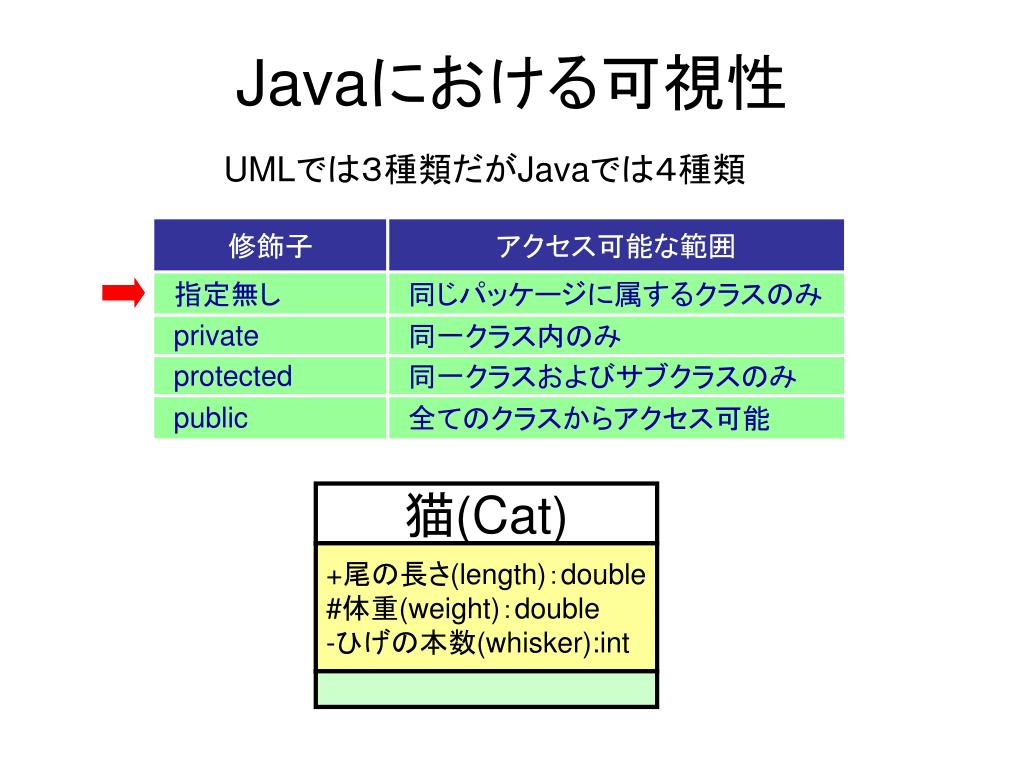 Javaにおける可視性

UMLでは3種類だがJavaでは4種類

| 修飾子 | アクセス可能な範囲 |
|---|---|
| 指定無し | 同じパッケージに属するクラスのみ |
| private | 同一クラス内のみ |
| protected | 同一クラスおよびサブクラスのみ |
| public | 全てのクラスからアクセス可能 |

猫(Cat)

+尾の長さ(length):double
#体重(weight):double
-ひげの本数(whisker):int